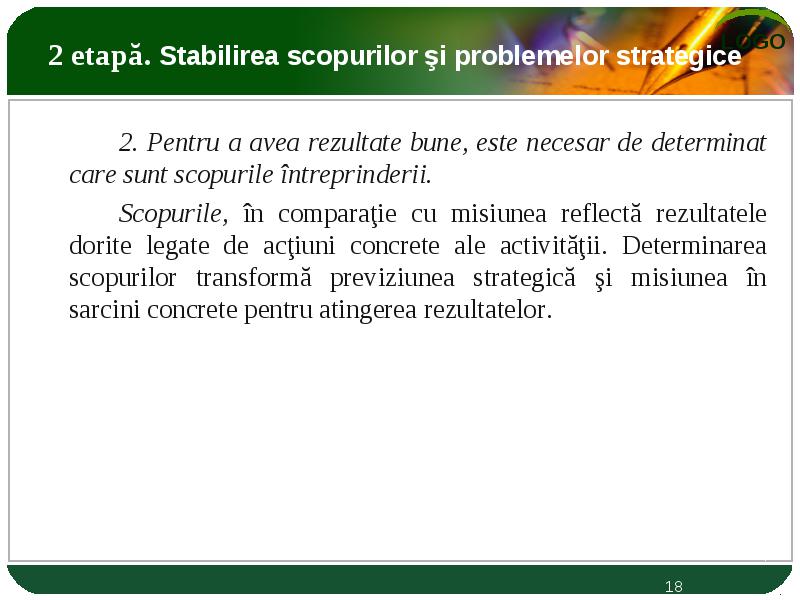 LOGO

2 etapă. Stabilirea scopurilor şi problemelor strategice

2. Pentru a avea rezultate bune, este necesar de determinat care sunt scopurile întreprinderii.

Scopurile, în comparaţie cu misiunea reflectă rezultatele dorite legate de acţiuni concrete ale activităţii. Determinarea scopurilor transformă previziunea strategică şi misiunea în sarcini concrete pentru atingerea rezultatelor.

18